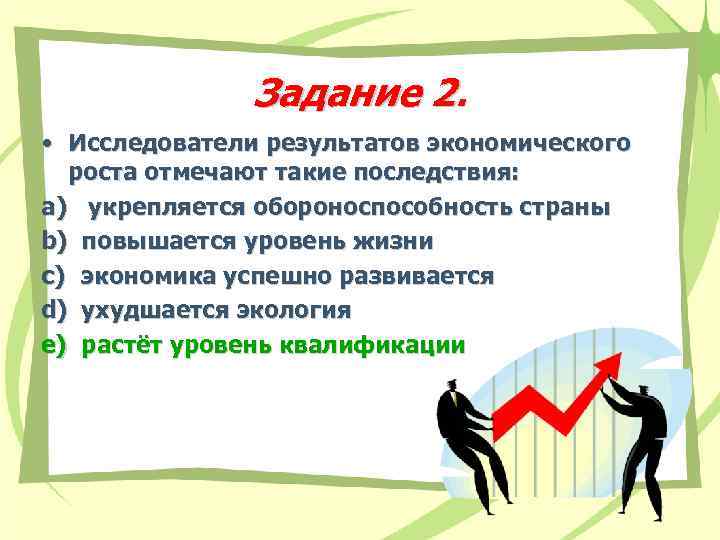 Задание 2.

• Исследователи результатов экономического роста отмечают такие последствия:

a) укрепляется обороноспособность страны
b) повышается уровень жизни
c) экономика успешно развивается
d) ухудшается экология
e) растёт уровень квалификации